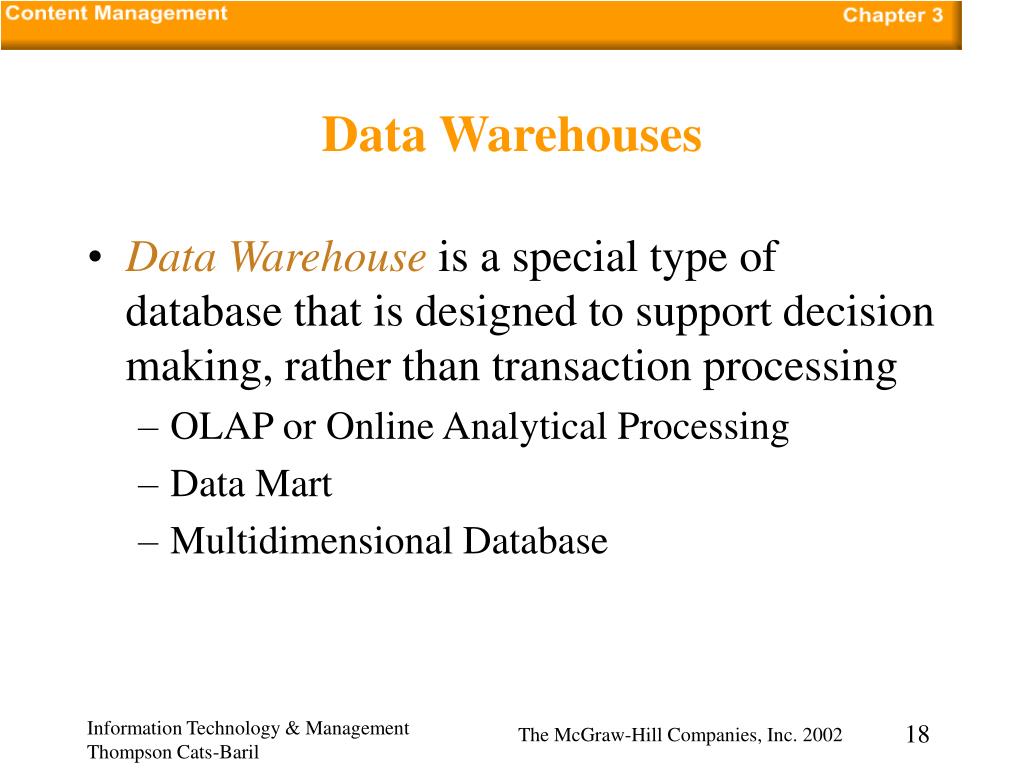 Content Management Chapter 3

Data Warehouses

• Data Warehouse is a special type of database that is designed to support decision making, rather than transaction processing
– OLAP or Online Analytical Processing
– Data Mart
– Multidimensional Database

Information Technology & Management
Thompson Cats-Baril

The McGraw-Hill Companies, Inc. 2002

18